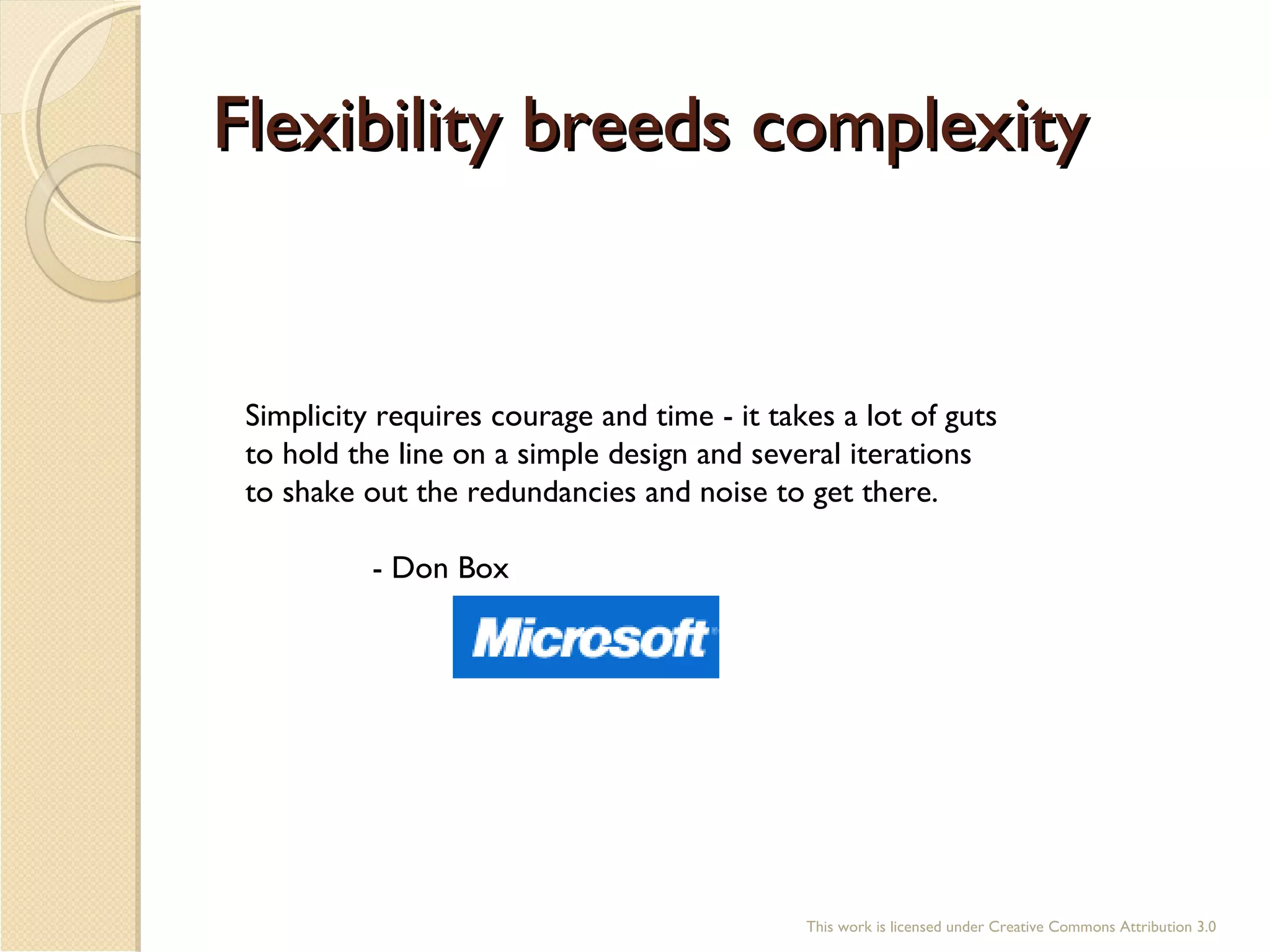 Flexibility breeds complexity

Simplicity requires courage and time - it takes a lot of guts to hold the line on a simple design and several iterations to shake out the redundancies and noise to get there.

- Don Box

Microsoft

This work is licensed under Creative Commons Attribution 3.0